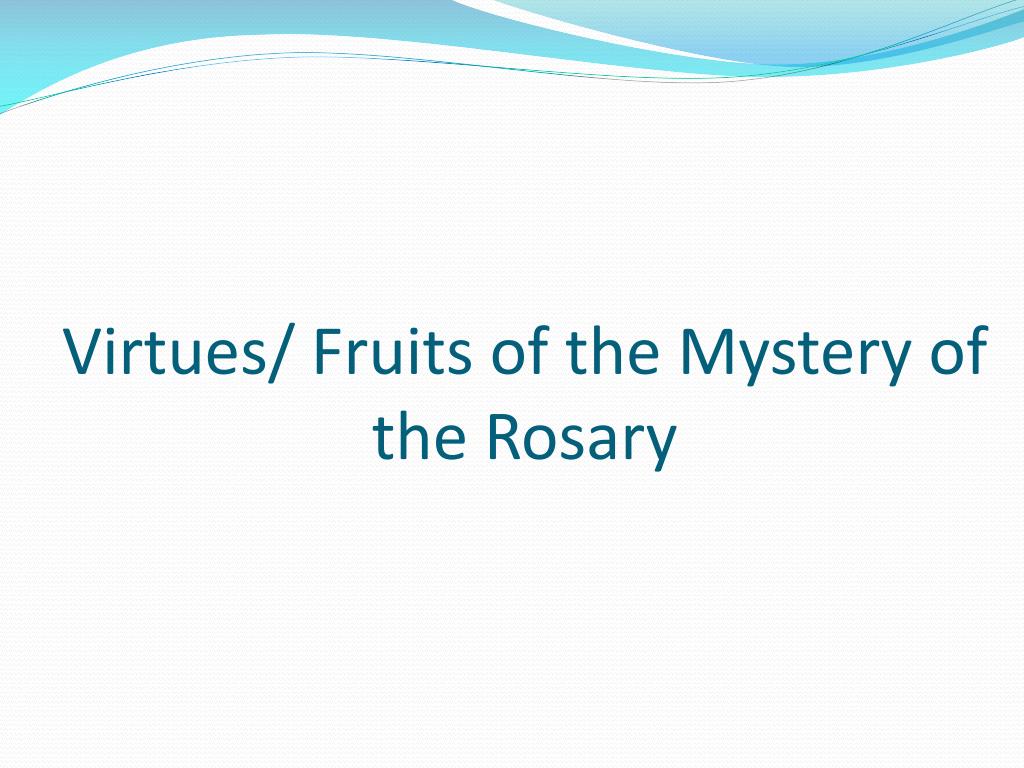 Virtues/ Fruits of the Mystery of the Rosary